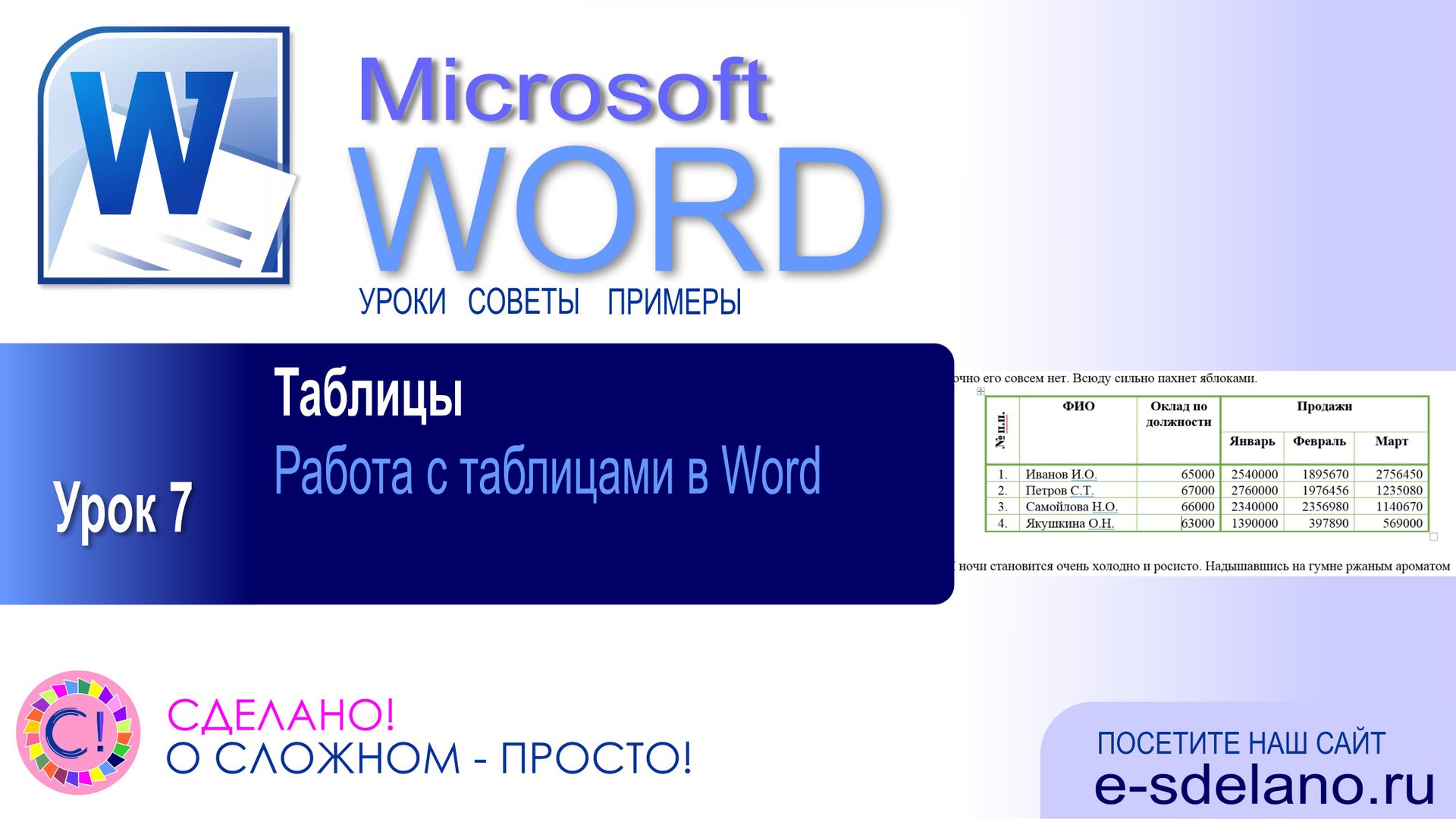 W

Microsoft
WORD
УРОКИ СОВЕТЫ ПРИМЕРЫ

Урок 7

Таблицы
Работа с таблицами в Word

очно его совсем нет. Всюду сильно пахнет яблоками.

| № п.п. | ФИО | Оклад по должности | Продажи | | |
|---|---|---|---|---|---|
| | | | Январь | Февраль | Март |
| 1. | Иванов И.О. | 65000 | 2540000 | 1895670 | 2756450 |
| 2. | Петров С.Т. | 67000 | 2760000 | 1976456 | 1235080 |
| 3. | Самойлова Н.О. | 66000 | 2340000 | 2356980 | 1140670 |
| 4. | Якушкина О.Н. | 63000 | 1390000 | 397890 | 569000 |

ночи становится очень холодно и росисто. Надышавшись на гумне ржаным ароматом

С!
СДЕЛАНО!
О СЛОЖНОМ - ПРОСТО!

ПОСЕТИТЕ НАШ САЙТ
e-sdelano.ru